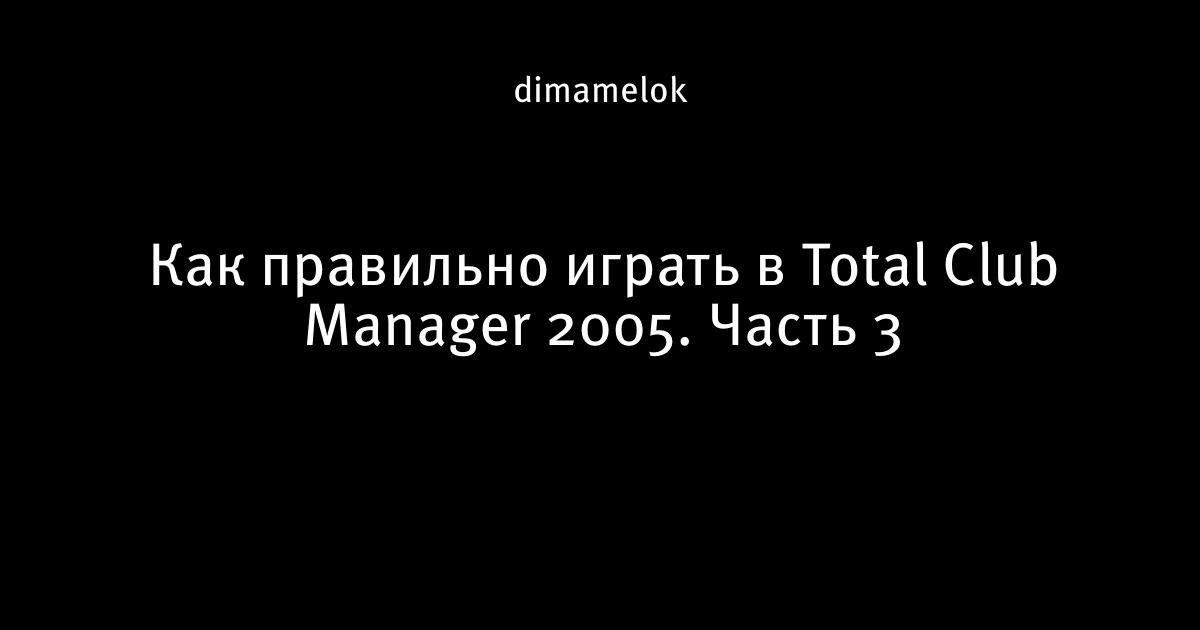 dimamelok

Как правильно играть в Total Club Manager 2005. Часть 3